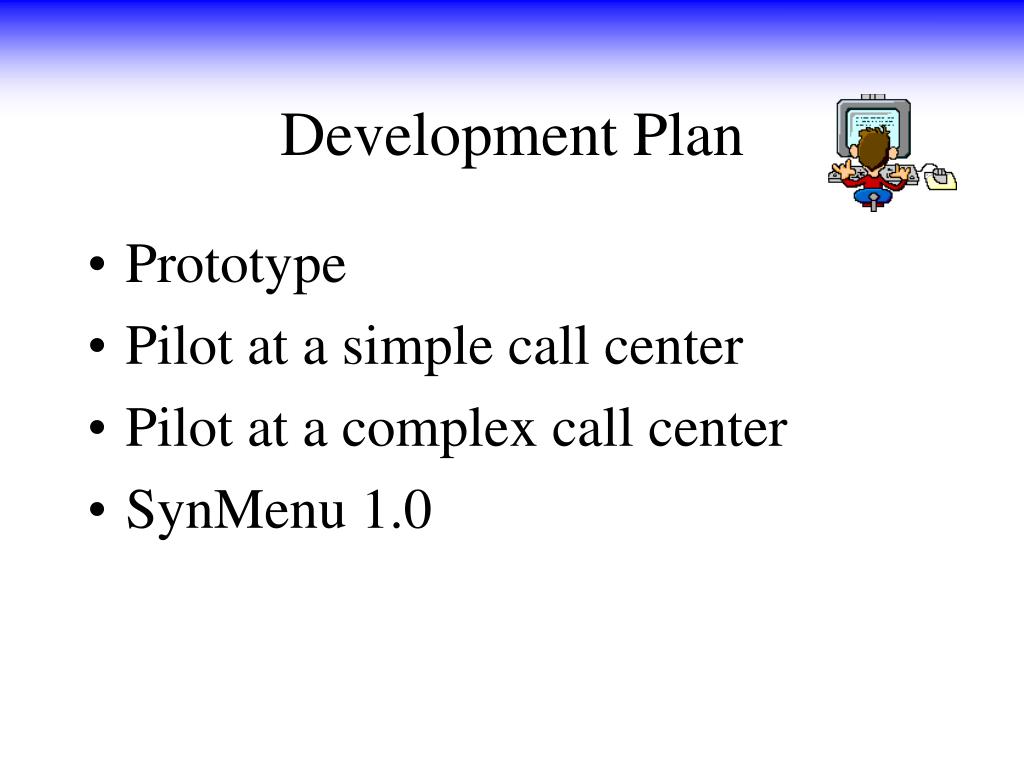 Development Plan

• Prototype
• Pilot at a simple call center
• Pilot at a complex call center
• SynMenu 1.0